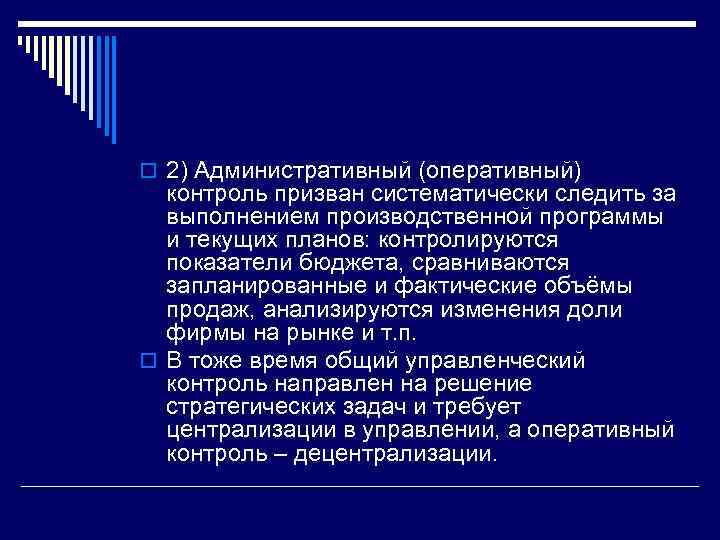 2) Административный (оперативный) контроль призван систематически следить за выполнением производственной программы и текущих планов: контролируются показатели бюджета, сравниваются запланированные и фактические объёмы продаж, анализируются изменения доли фирмы на рынке и т.п.

В тоже время общий управленческий контроль направлен на решение стратегических задач и требует централизации в управлении, а оперативный контроль – децентрализации.